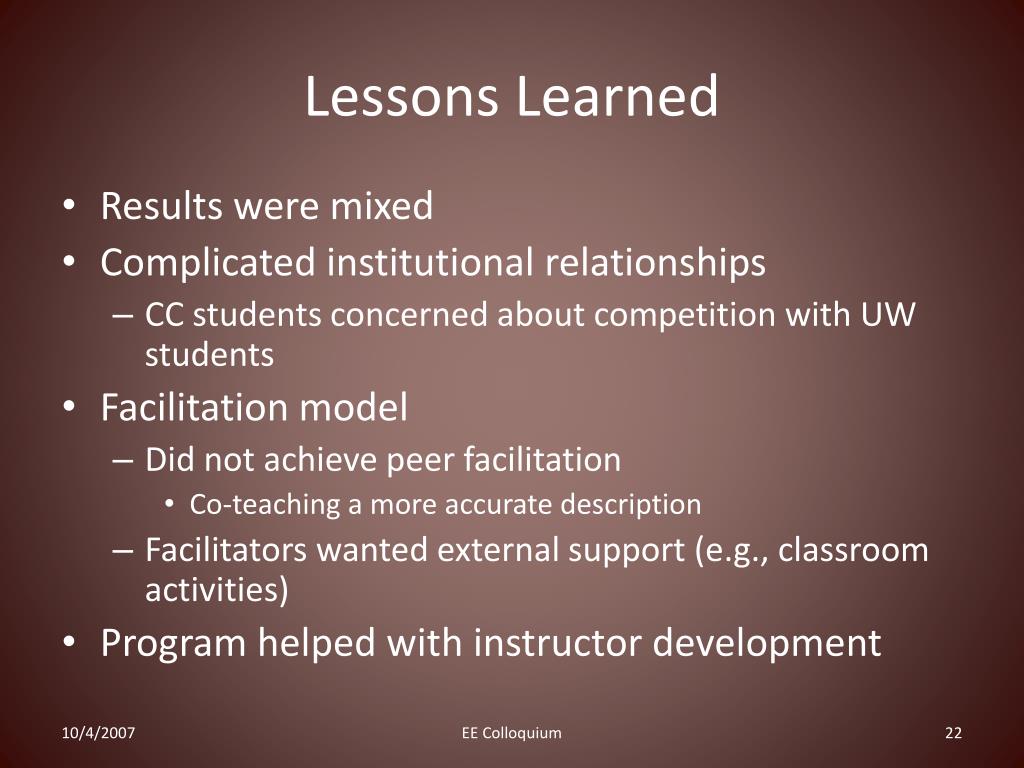 Lessons Learned

• Results were mixed
• Complicated institutional relationships
– CC students concerned about competition with UW students
• Facilitation model
– Did not achieve peer facilitation
• Co-teaching a more accurate description
– Facilitators wanted external support (e.g., classroom activities)
• Program helped with instructor development

10/4/2007
EE Colloquium
22